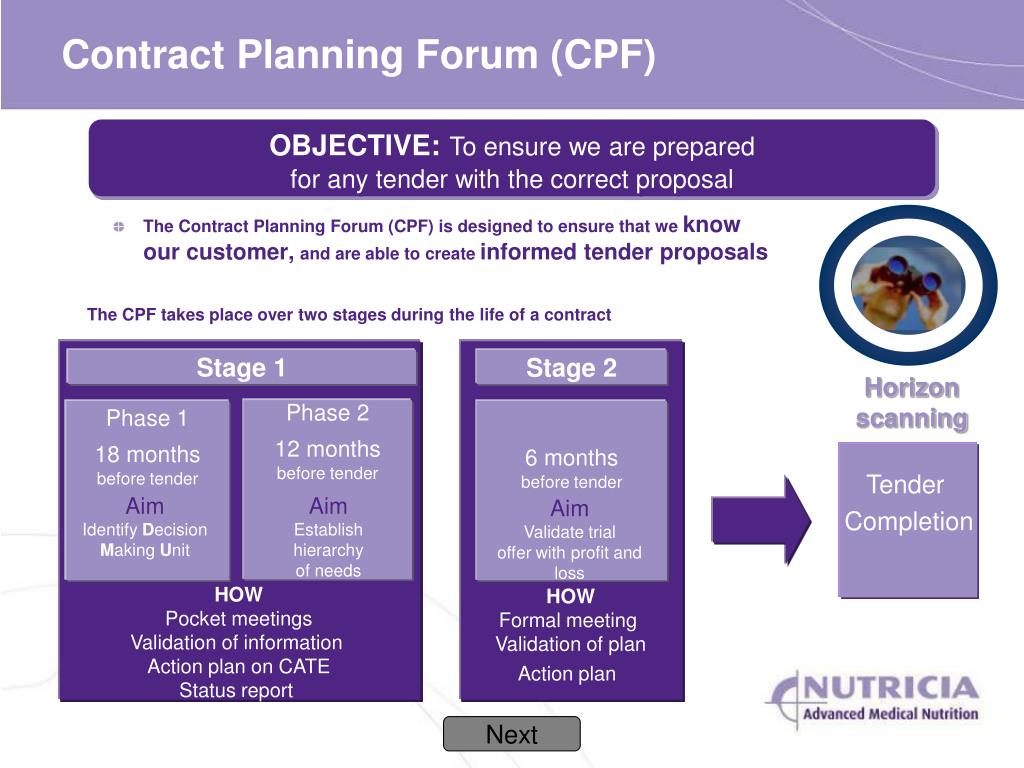 Contract Planning Forum (CPF)

OBJECTIVE: To ensure we are prepared for any tender with the correct proposal

The Contract Planning Forum (CPF) is designed to ensure that we know our customer, and are able to create informed tender proposals

The CPF takes place over two stages during the life of a contract

Stage 1

Phase 1
18 months
before tender
Aim
Identify Decision Making Unit

Phase 2
12 months
before tender
Aim
Establish hierarchy of needs

HOW
Pocket meetings
Validation of information
Action plan on CATE
Status report

Stage 2

6 months
before tender
Aim
Validate trial offer with profit and loss

HOW
Formal meeting
Validation of plan
Action plan

Horizon scanning

Tender Completion

NUTRICIA
Advanced Medical Nutrition

Next